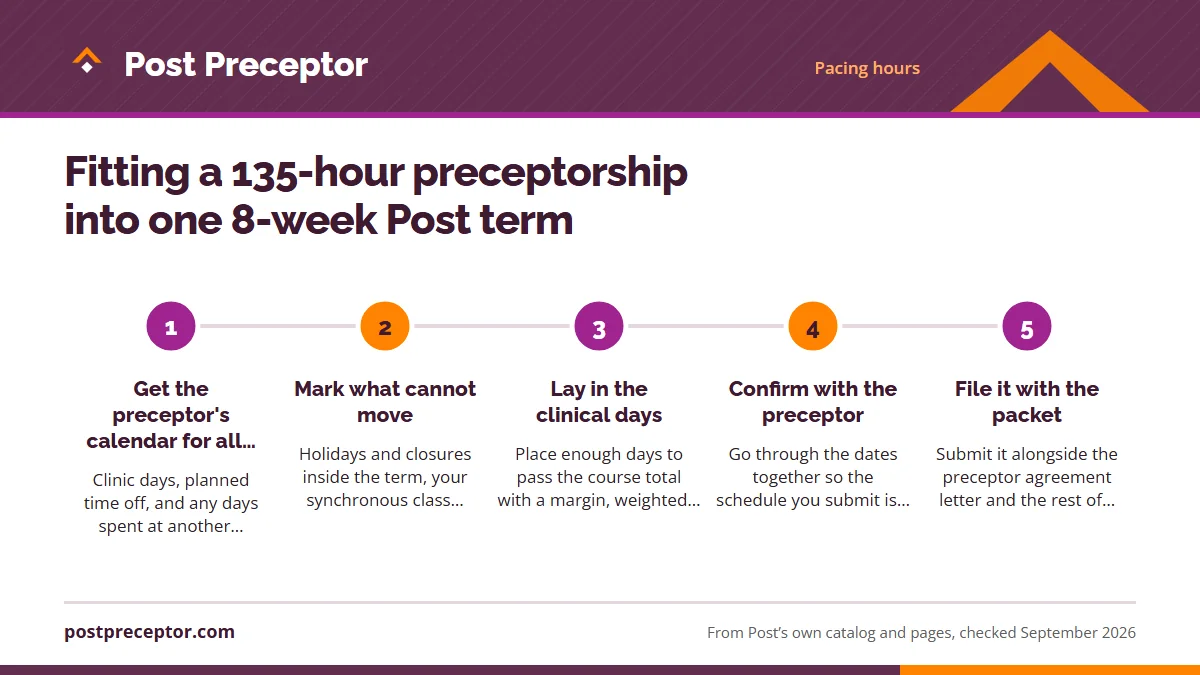 Post Preceptor

Pacing hours

Fitting a 135-hour preceptorship into one 8-week Post term

1

Get the preceptor's calendar for all...

Clinic days, planned time off, and any days spent at another...

2

Mark what cannot move

Holidays and closures inside the term, your synchronous class...

3

Lay in the clinical days

Place enough days to pass the course total with a margin, weighted...

4

Confirm with the preceptor

Go through the dates together so the schedule you submit is...

5

File it with the packet

Submit it alongside the preceptor agreement letter and the rest of...

postpreceptor.com

From Post's own catalog and pages, checked September 2026